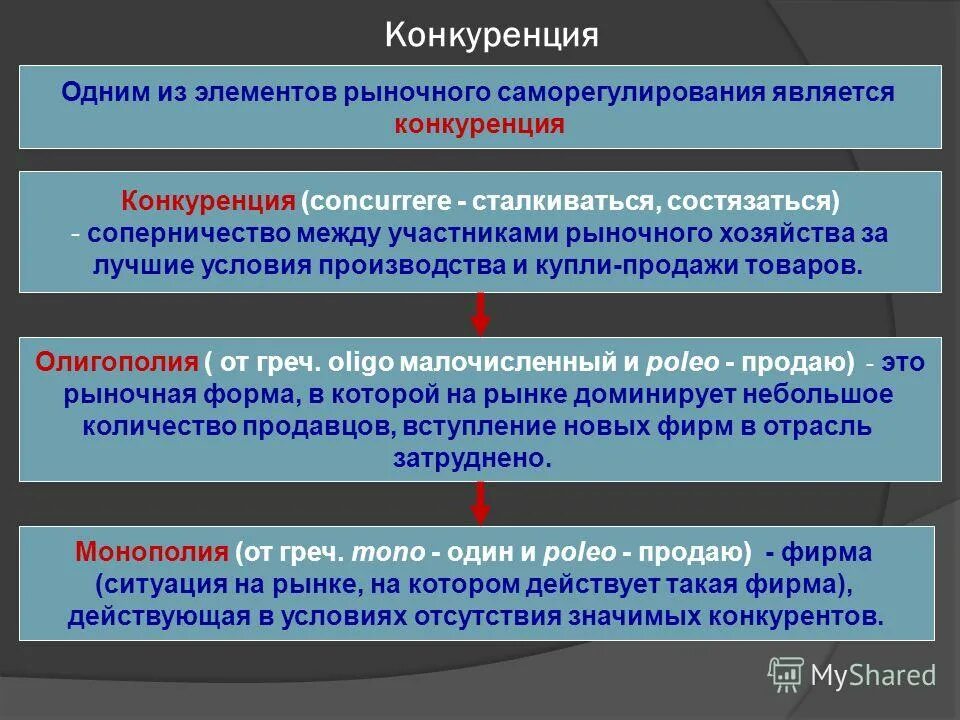 Конкуренция

Одним из элементов рыночного саморегулирования является конкуренция

Конкуренция (concurrere - сталкиваться, состязаться) - соперничество между участниками рыночного хозяйства за лучшие условия производства и купли-продажи товаров.

Олигополия ( от греч. oligo малочисленный и poleo - продаю) - это рыночная форма, в которой на рынке доминирует небольшое количество продавцов, вступление новых фирм в отрасль затруднено.

Монополия (от греч. mono - один и poleo - продаю) - фирма (ситуация на рынке, на котором действует такая фирма), действующая в условиях отсутствия значимых конкурентов.

MyShared